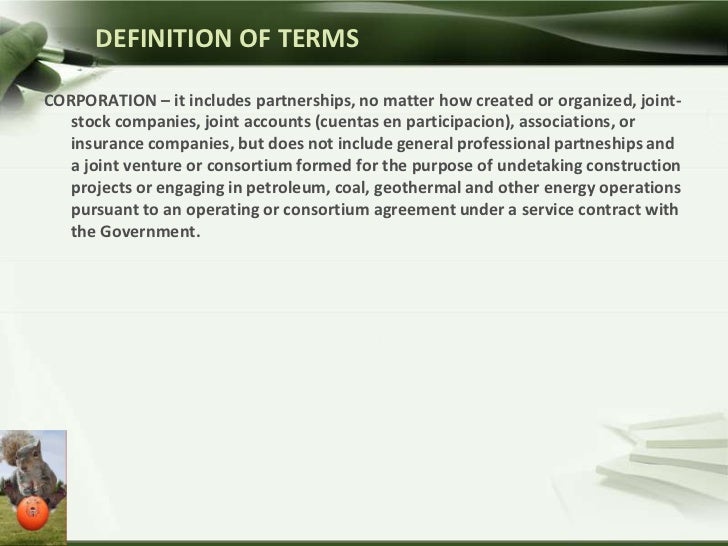 DEFINITION OF TERMS

CORPORATION – it includes partnerships, no matter how created or organized, joint-stock companies, joint accounts (cuentas en participacion), associations, or insurance companies, but does not include general professional partnerships and a joint venture or consortium formed for the purpose of undetaking construction projects or engaging in petroleum, coal, geothermal and other energy operations pursuant to an operating or consortium agreement under a service contract with the Government.